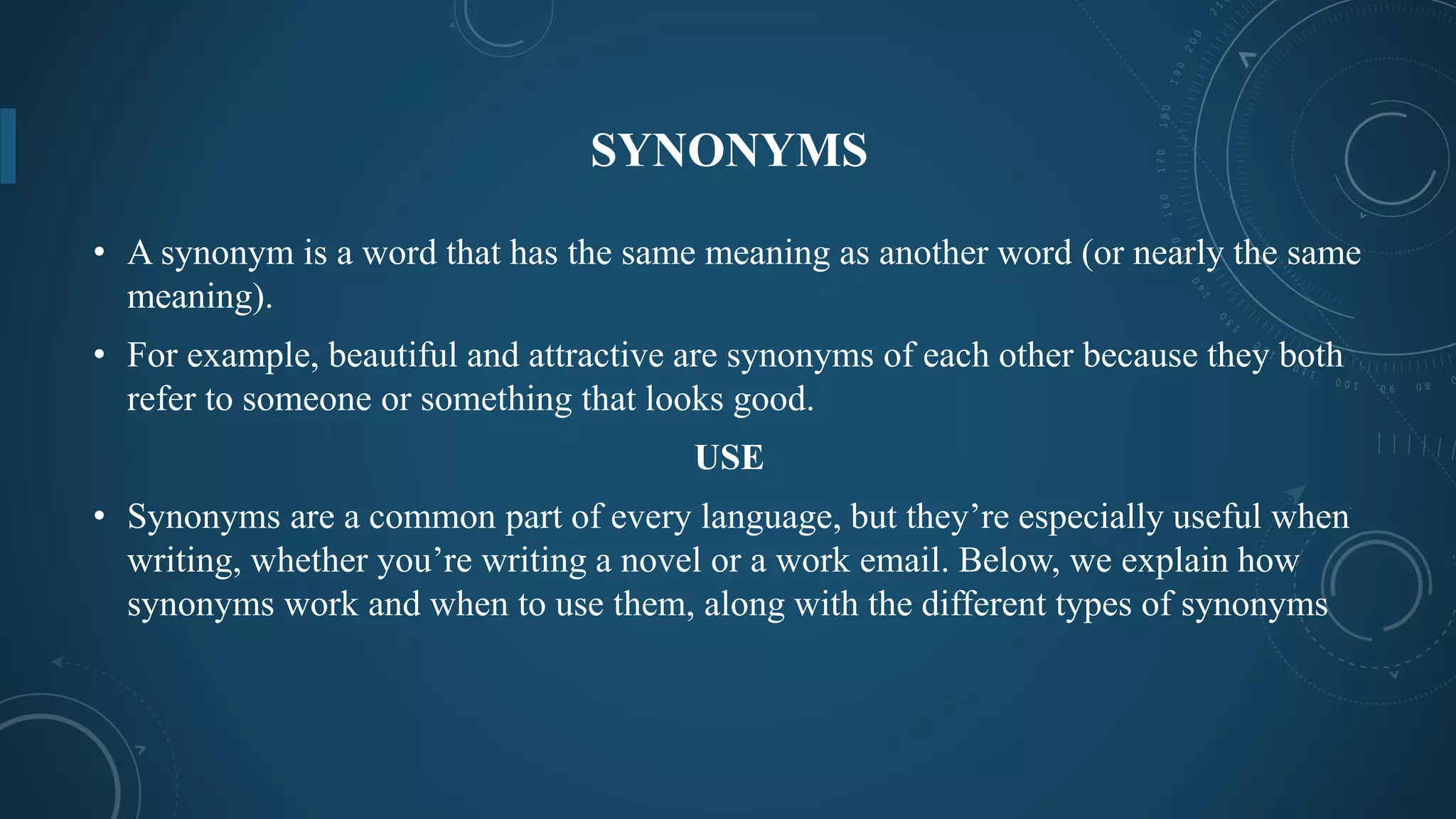 SYNONYMS

• A synonym is a word that has the same meaning as another word (or nearly the same meaning).

• For example, beautiful and attractive are synonyms of each other because they both refer to someone or something that looks good.

USE

• Synonyms are a common part of every language, but they’re especially useful when writing, whether you’re writing a novel or a work email. Below, we explain how synonyms work and when to use them, along with the different types of synonyms